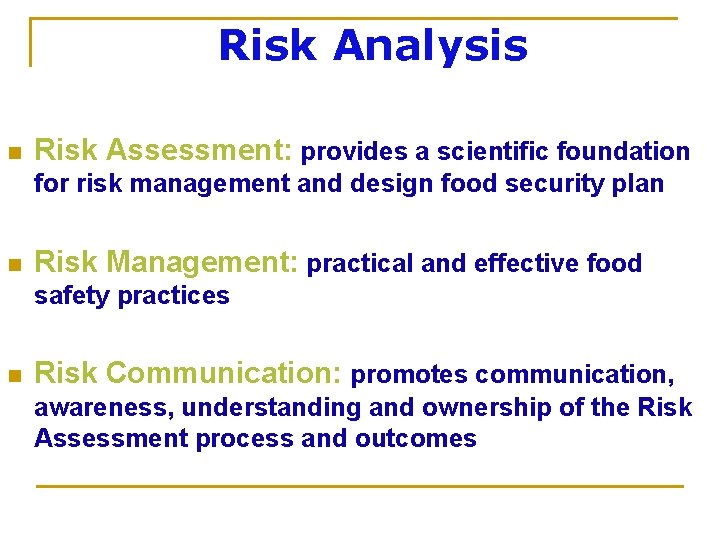 Risk Analysis

Risk Assessment: provides a scientific foundation for risk management and design food security plan

Risk Management: practical and effective food safety practices

Risk Communication: promotes communication, awareness, understanding and ownership of the Risk Assessment process and outcomes